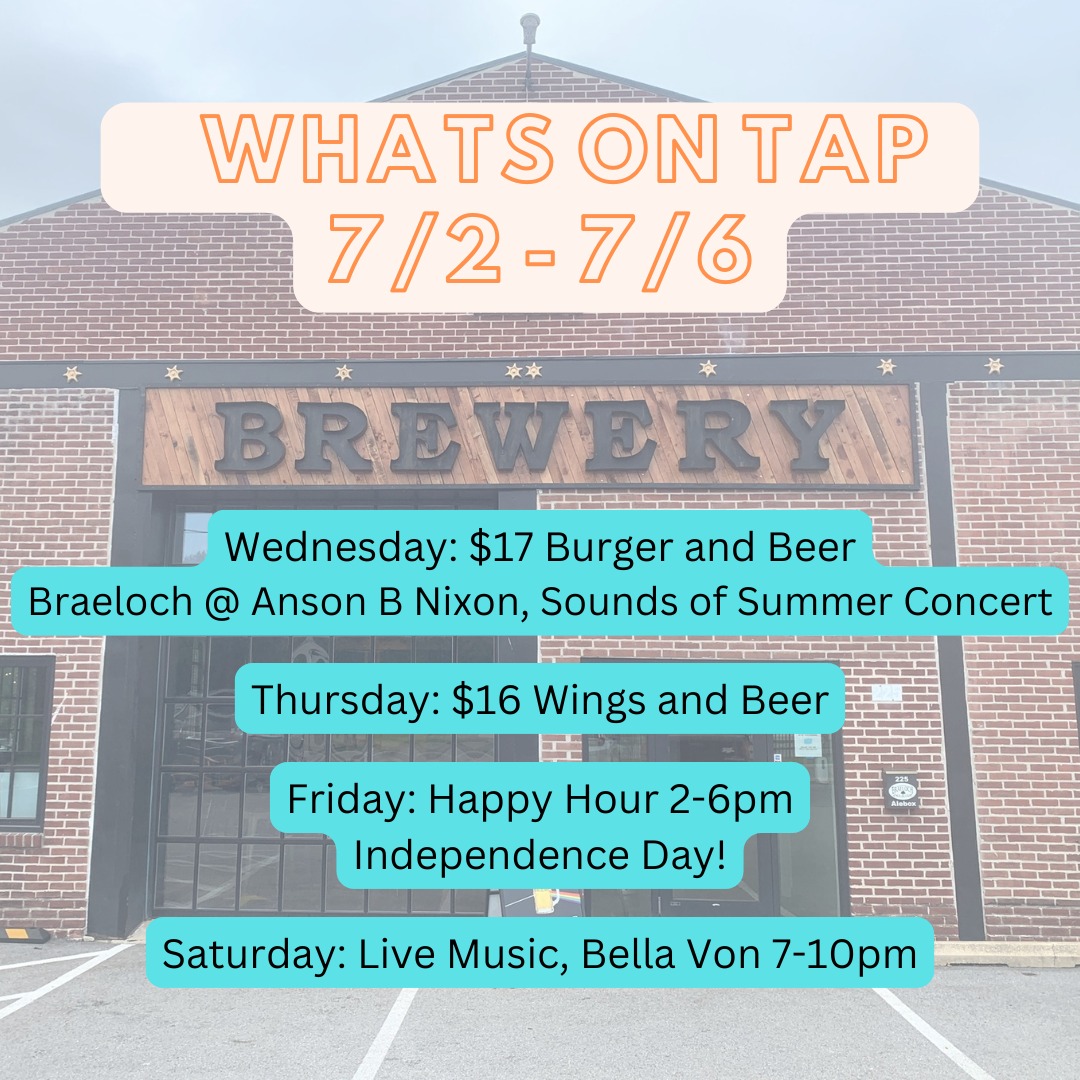 WHATS ON TAP
7/2 - 7/6

BREWERY

Wednesday: $17 Burger and Beer
Braeloch @ Anson B Nixon, Sounds of Summer Concert

Thursday: $16 Wings and Beer

Friday: Happy Hour 2-6pm
Independence Day!

Saturday: Live Music, Bella Von 7-10pm

225
Alebox